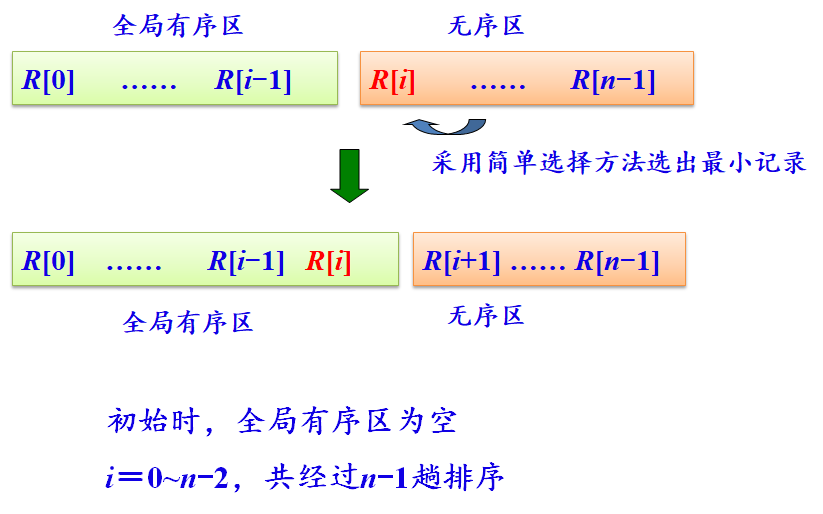 全局有序区

无序区

$R[0]$ …… $R[i-1]$

$R[i]$ …… $R[n-1]$

采用简单选择方法选出最小记录

$R[0]$ …… $R[i-1]$ $R[i]$

$R[i+1]$ …… $R[n-1]$

全局有序区

无序区

初始时，全局有序区为空

$i=0\sim n-2$，共经过$n-1$趟排序